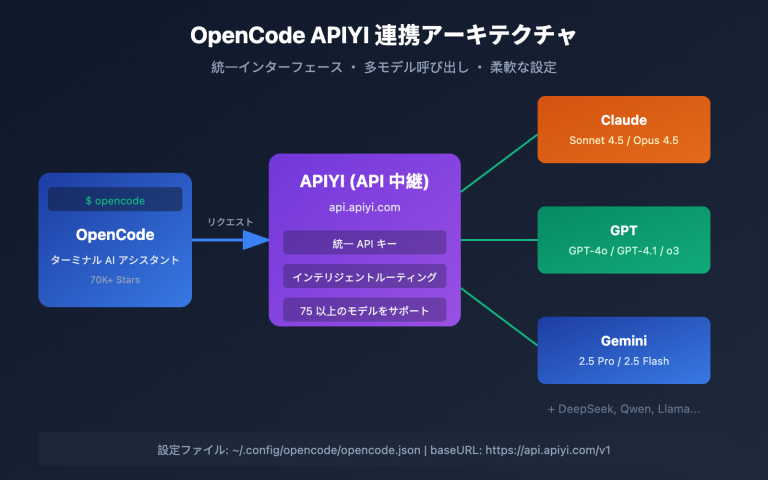 OpenCode APIYI 連携アーキテクチャ

統一インターフェース ・ 多モデル呼び出し ・ 柔軟な設定

$ opencode

OpenCode

ターミナル AI アシスタント

70K+ Stars

リクエスト

APIYI (API 中継)

api.apiyi.com

統一 API キー

インテリジェントルーティング

75 以上のモデルをサポート

Claude

Sonnet 4.5 / Opus 4.5

GPT

GPT-4o / GPT-4.1 / o3

Gemini

2.5 Pro / 2.5 Flash

+ DeepSeek, Qwen, Llama...

設定ファイル: ~/.config/opencode/opencode.json | baseURL: https://api.apiyi.com/v1